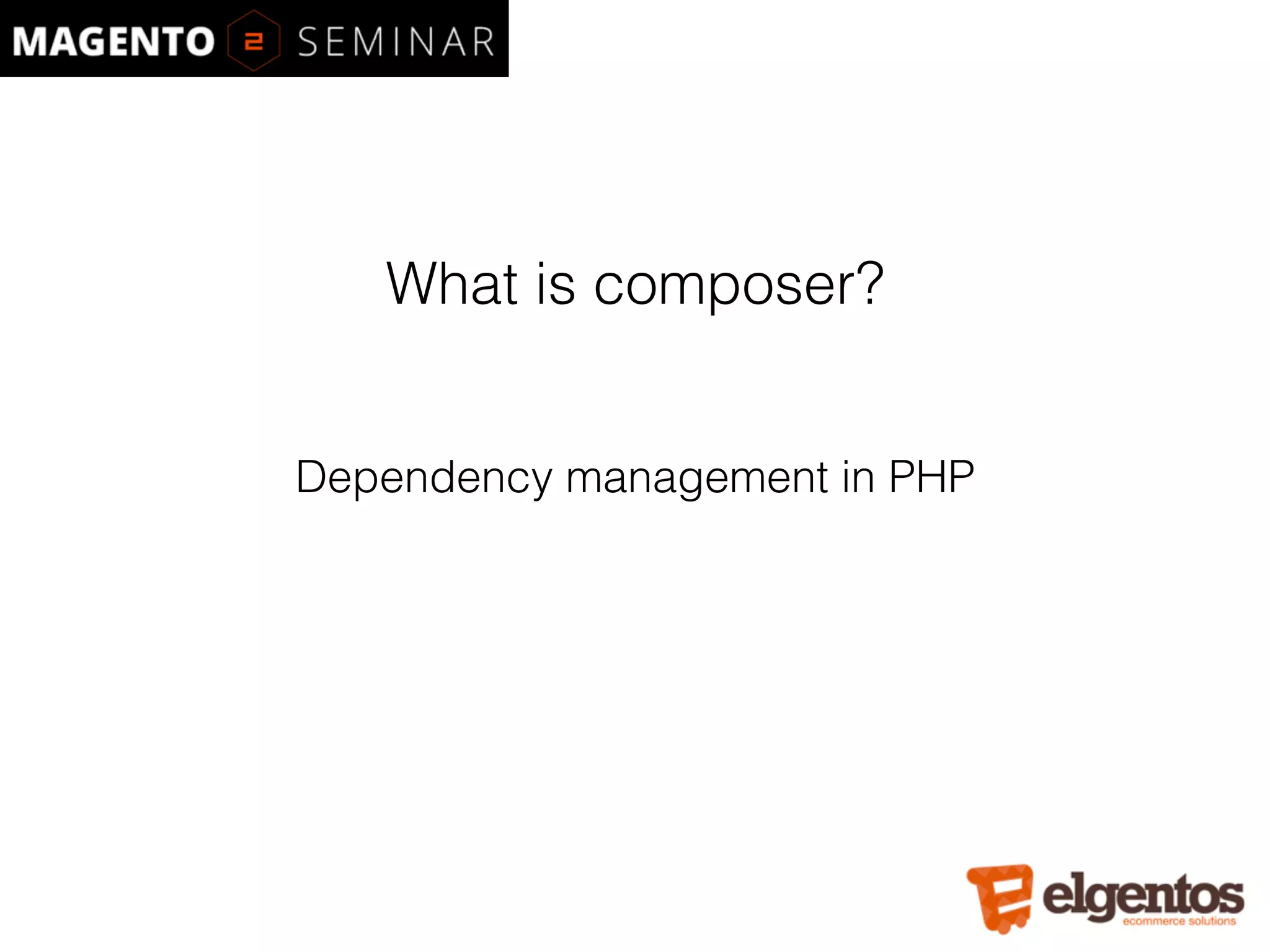 MAGENTO 2 SEMINAR

What is composer?

Dependency management in PHP

elgentos
ecommerce solutions